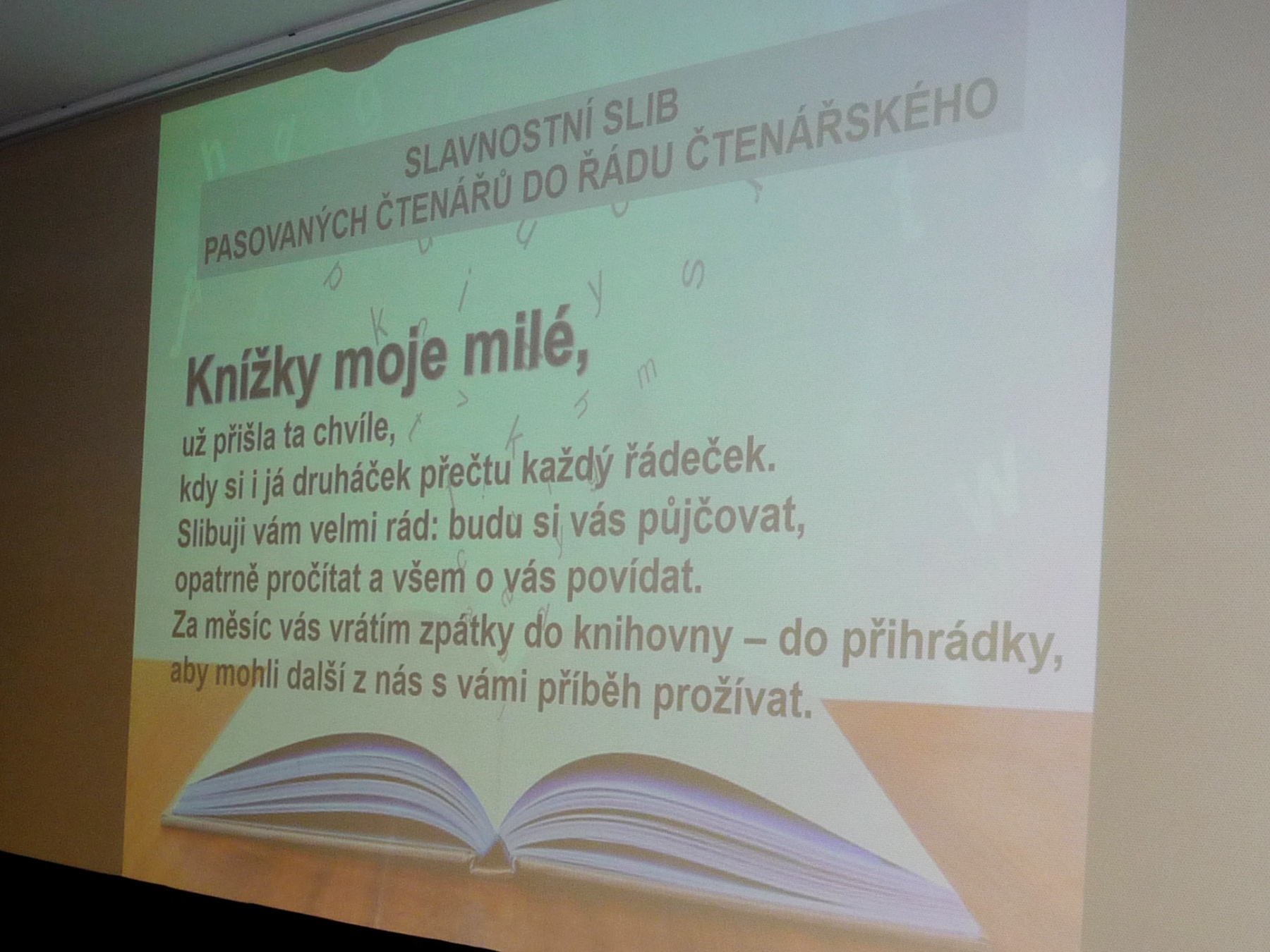 SLAVNOSTNÍ SLIB
PASOVANÝCH ČTENÁŘŮ DO ŘÁDU ČTENÁŘSKÉHO

Knížky moje milé,
už přišla ta chvíle,
kdy si i já druháček přečtu každý řádeček.
Slibuji vám velmi rád: budu si vás půjčovat,
opatrně pročítat a všem o vás povídat.
Za měsíc vás vrátím zpátky do knihovny – do přihrádky,
aby mohli další z nás s vámi příběh prožívat.